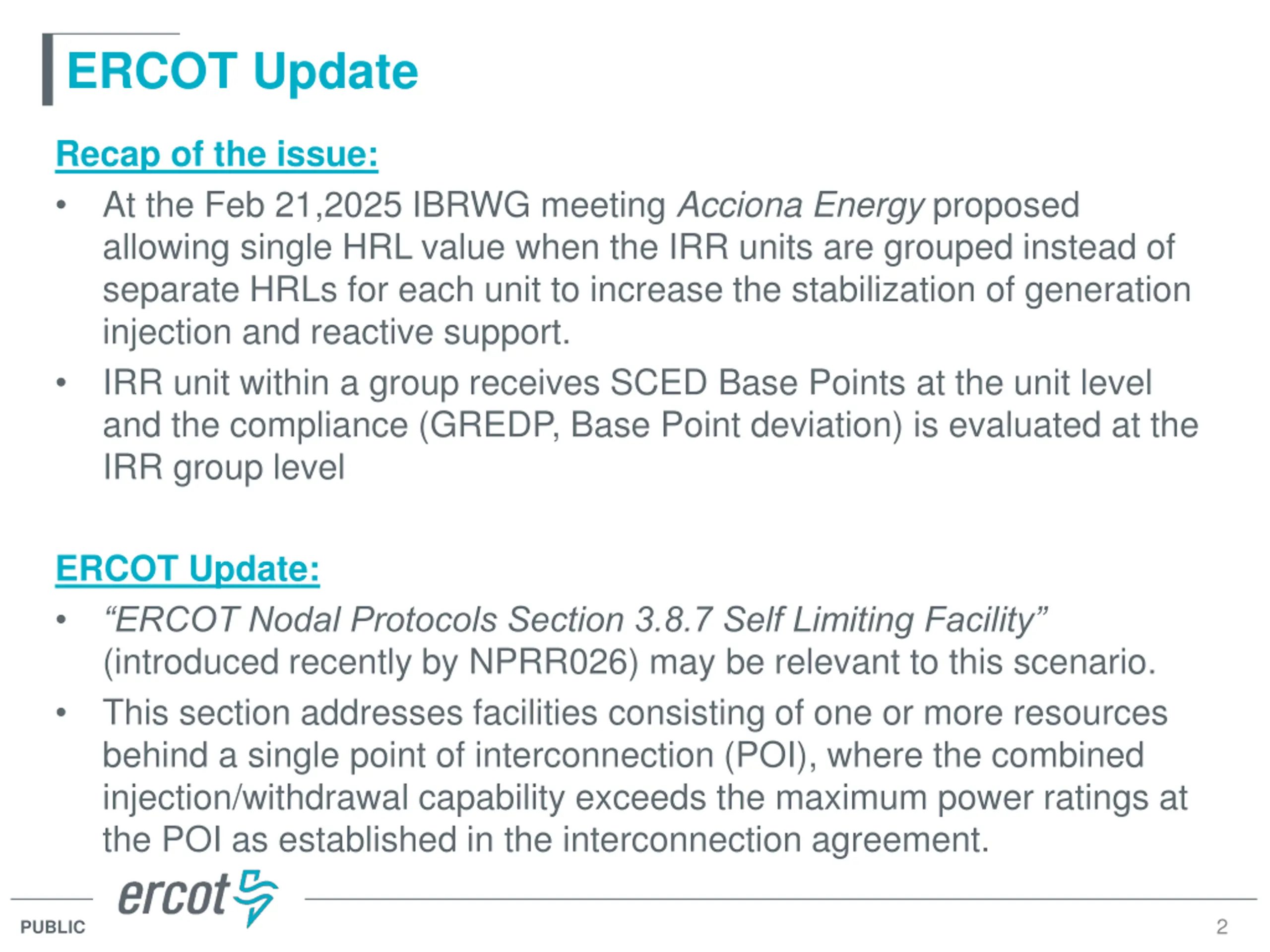 ERCOT Update

Recap of the issue:

• At the Feb 21,2025 IBRWG meeting Acciona Energy proposed allowing single HRL value when the IRR units are grouped instead of separate HRLs for each unit to increase the stabilization of generation injection and reactive support.

• IRR unit within a group receives SCED Base Points at the unit level and the compliance (GREDP, Base Point deviation) is evaluated at the IRR group level

ERCOT Update:

• “ERCOT Nodal Protocols Section 3.8.7 Self Limiting Facility” (introduced recently by NPRR026) may be relevant to this scenario.

• This section addresses facilities consisting of one or more resources behind a single point of interconnection (POI), where the combined injection/withdrawal capability exceeds the maximum power ratings at the POI as established in the interconnection agreement.

ercot

PUBLIC

2